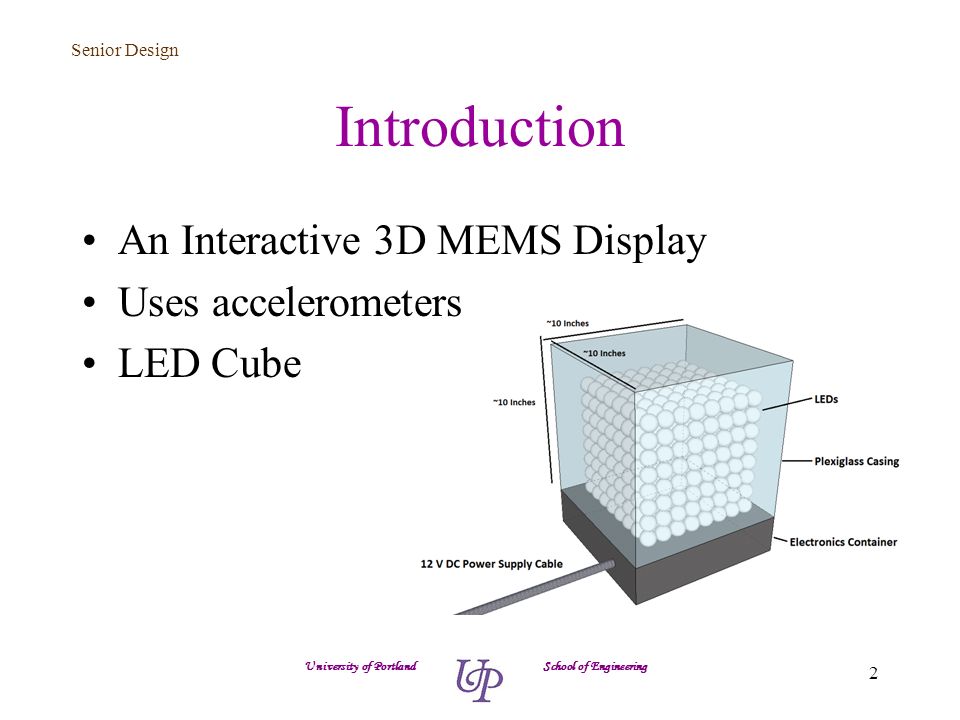 Senior Design

Introduction

• An Interactive 3D MEMS Display
• Uses accelerometers
• LED Cube

~10 Inches
~10 Inches
~10 Inches
LEDs
Plexiglass Casing
Electronics Container
12 V DC Power Supply Cable

University of Portland
UP
School of Engineering

2